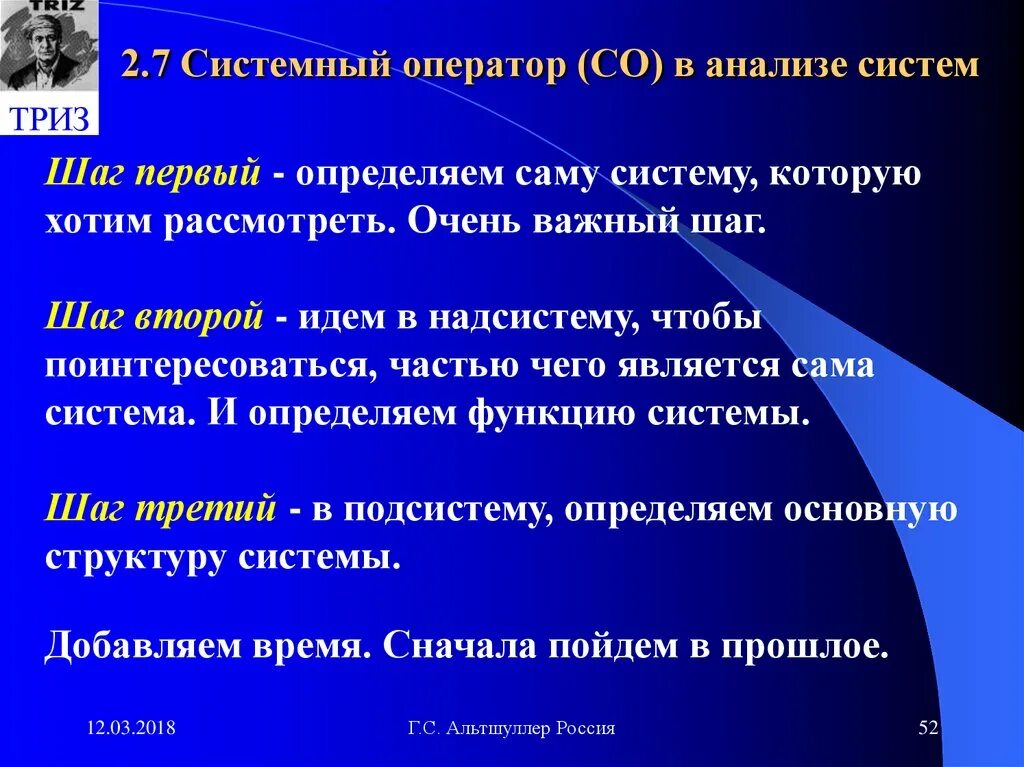 TRIZ

ТРИЗ

2.7 Системный оператор (СО) в анализе систем

Шаг первый - определяем саму систему, которую хотим рассмотреть. Очень важный шаг.

Шаг второй - идем в надсистему, чтобы поинтересоваться, частью чего является сама система. И определяем функцию системы.

Шаг третий - в подсистему, определяем основную структуру системы.

Добавляем время. Сначала пойдем в прошлое.

12.03.2018

Г.С. Альтшуллер Россия

52